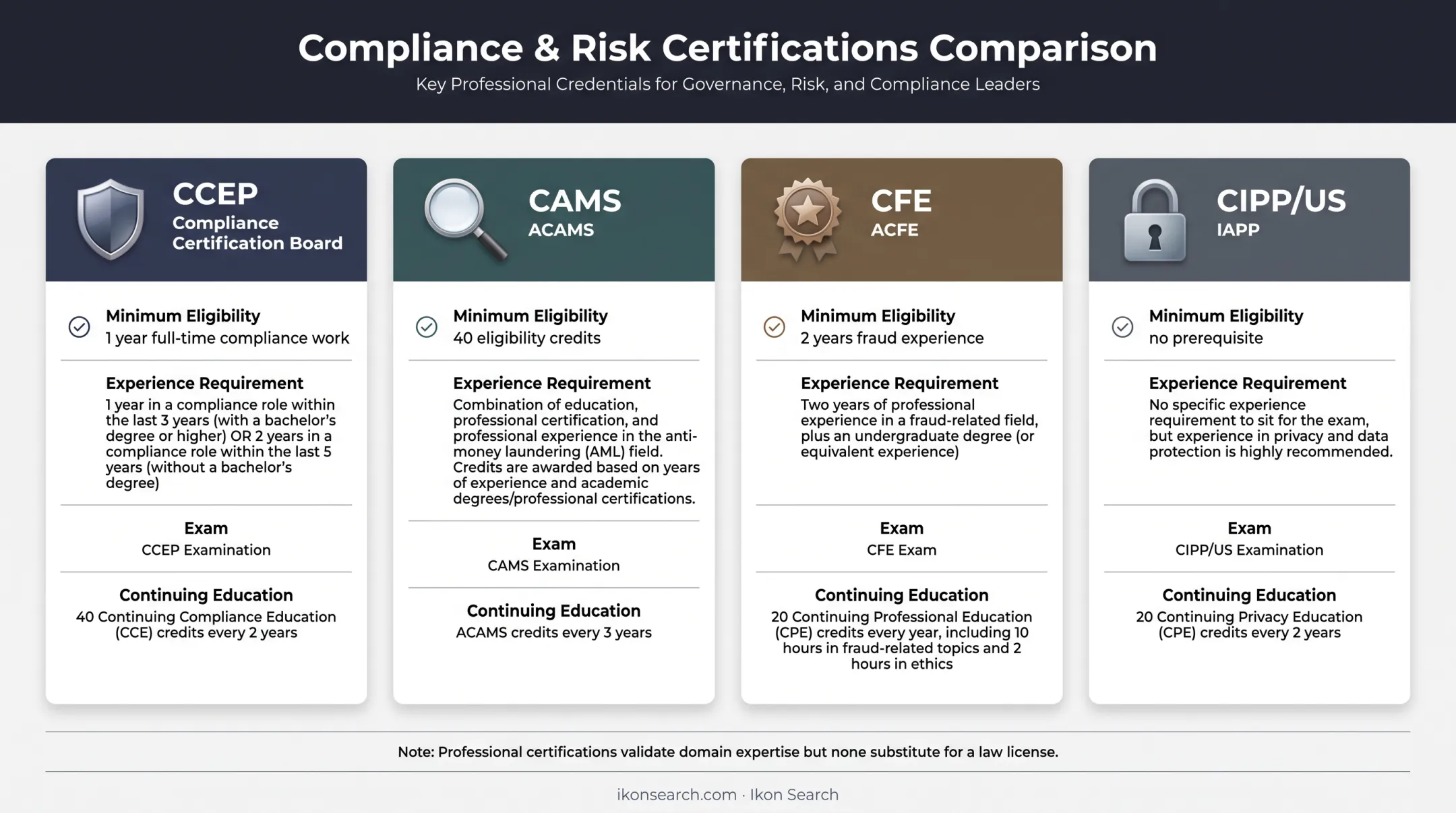 Compliance & Risk Certifications Comparison
Key Professional Credentials for Governance, Risk, and Compliance Leaders

CCEP
Compliance Certification Board

Minimum Eligibility
1 year full-time compliance work

Experience Requirement
1 year in a compliance role within the last 3 years (with a bachelor's degree or higher) OR 2 years in a compliance role within the last 5 years (without a bachelor's degree)

Exam
CCEP Examination

Continuing Education
40 Continuing Compliance Education (CCE) credits every 2 years

CAMS
ACAMS

Minimum Eligibility
40 eligibility credits

Experience Requirement
Combination of education, professional certification, and professional experience in the anti-money laundering (AML) field. Credits are awarded based on years of experience and academic degrees/professional certifications.

Exam
CAMS Examination

Continuing Education
ACAMS credits every 3 years

CFE
ACFE

Minimum Eligibility
2 years fraud experience

Experience Requirement
Two years of professional experience in a fraud-related field, plus an undergraduate degree (or equivalent experience)

Exam
CFE Exam

Continuing Education
20 Continuing Professional Education (CPE) credits every year, including 10 hours in fraud-related topics and 2 hours in ethics

CIPP/US
IAPP

Minimum Eligibility
no prerequisite

Experience Requirement
No specific experience requirement to sit for the exam, but experience in privacy and data protection is highly recommended.

Exam
CIPP/US Examination

Continuing Education
20 Continuing Privacy Education (CPE) credits every 2 years

Note: Professional certifications validate domain expertise but none substitute for a law license.

ikonsearch.com · Ikon Search